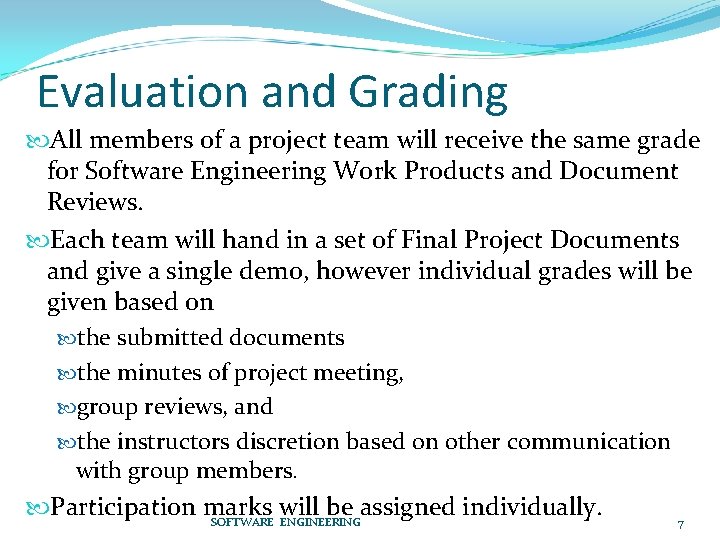 Evaluation and Grading

All members of a project team will receive the same grade for Software Engineering Work Products and Document Reviews.

Each team will hand in a set of Final Project Documents and give a single demo, however individual grades will be given based on

the submitted documents

the minutes of project meeting,

group reviews, and

the instructors discretion based on other communication with group members.

Participation marks will be assigned individually.

SOFTWARE ENGINEERING

7